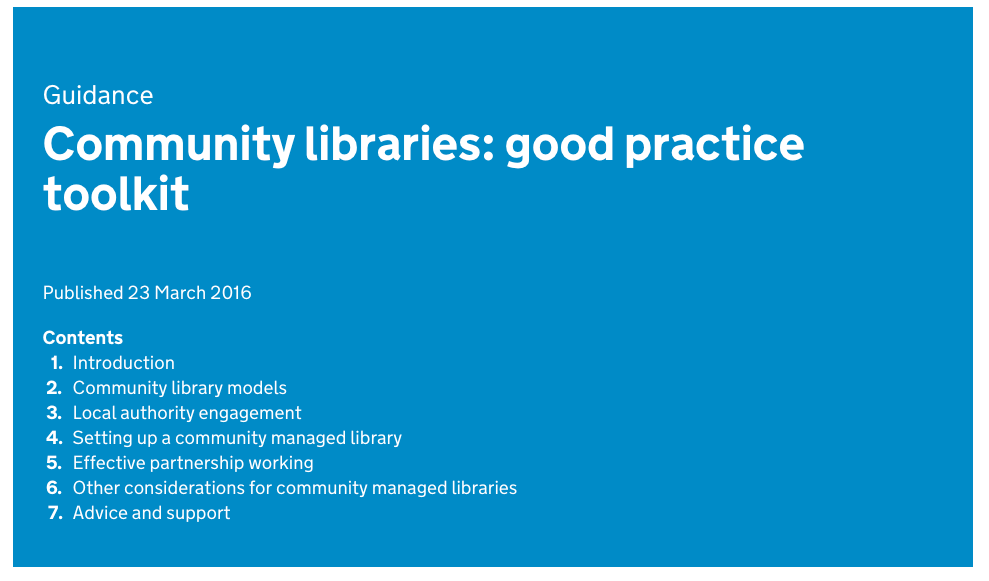 Guidance

Community libraries: good practice toolkit

Published 23 March 2016

Contents

1. Introduction
2. Community library models
3. Local authority engagement
4. Setting up a community managed library
5. Effective partnership working
6. Other considerations for community managed libraries
7. Advice and support